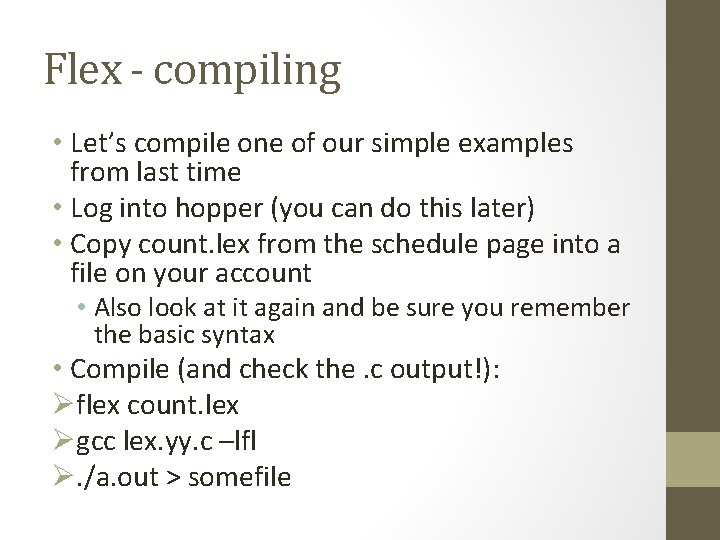 Flex - compiling

• Let's compile one of our simple examples from last time
• Log into hopper (you can do this later)
• Copy count.lex from the schedule page into a file on your account
  • Also look at it again and be sure you remember the basic syntax
• Compile (and check the .c output!):
➢flex count.lex
➢gcc lex.yy.c –lfl
➢./a.out > somefile